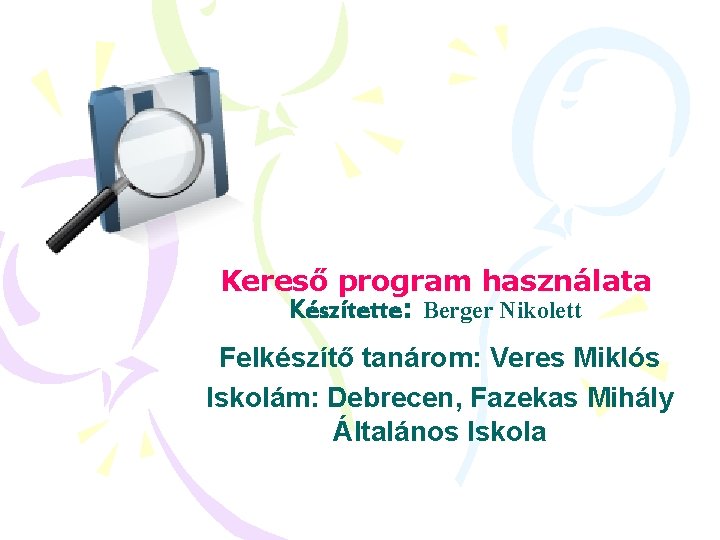 Kereső program használata
Készítette: Berger Nikolett

Felkészítő tanárom: Veres Miklós
Iskolám: Debrecen, Fazekas Mihály Általános Iskola